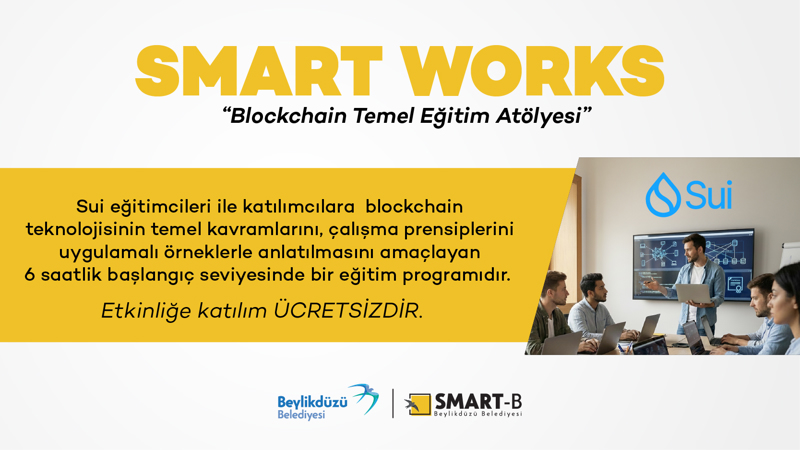 SMART WORKS
“Blockchain Temel Eğitim Atölyesi”

Sui eğitimcileri ile katılımcılara blockchain teknolojisinin temel kavramlarını, çalışma prensiplerini uygulamalı örneklerle anlatılmasını amaçlayan 6 saatlik başlangıç seviyesinde bir eğitim programıdır.

Etkinliğe katılım ÜCRETSİZDİR.

Sui

Beylikdüzü Belediyesi

SMART-B
Beylikdüzü Belediyesi